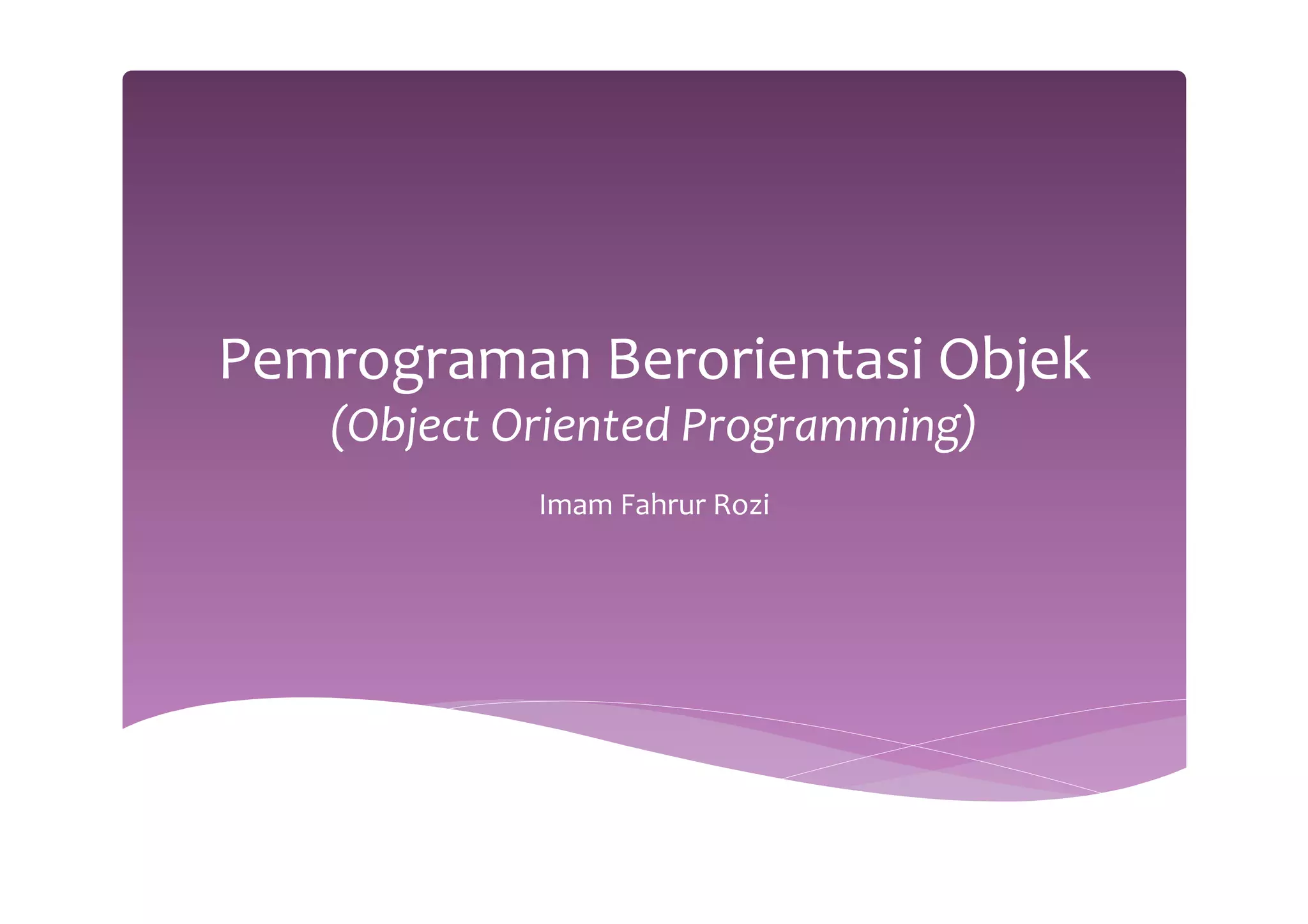 Pemrograman Berorientasi Objek
(Object Oriented Programming)

Imam Fahrur Rozi